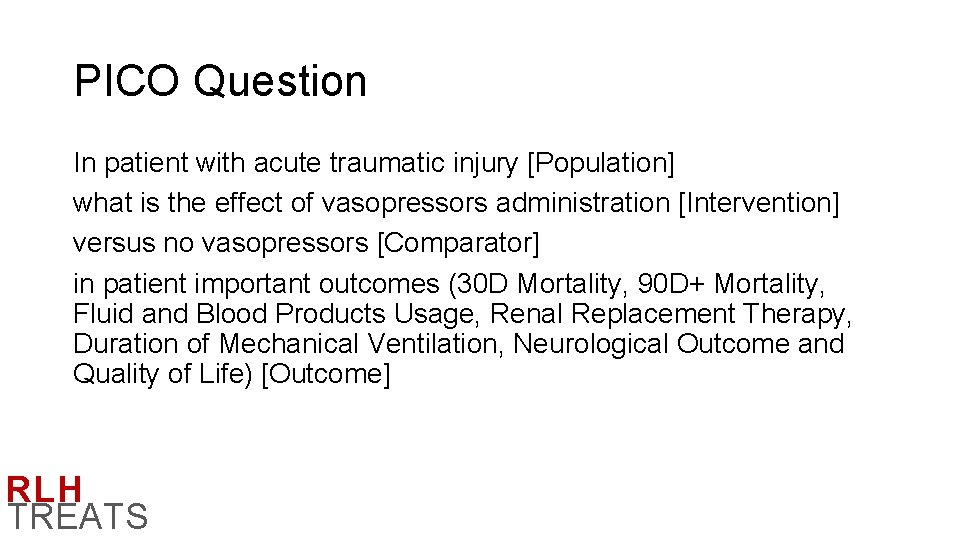 PICO Question

In patient with acute traumatic injury [Population]

what is the effect of vasopressors administration [Intervention]

versus no vasopressors [Comparator]

in patient important outcomes (30D Mortality, 90D+ Mortality, Fluid and Blood Products Usage, Renal Replacement Therapy, Duration of Mechanical Ventilation, Neurological Outcome and Quality of Life) [Outcome]

RLH
TREATS